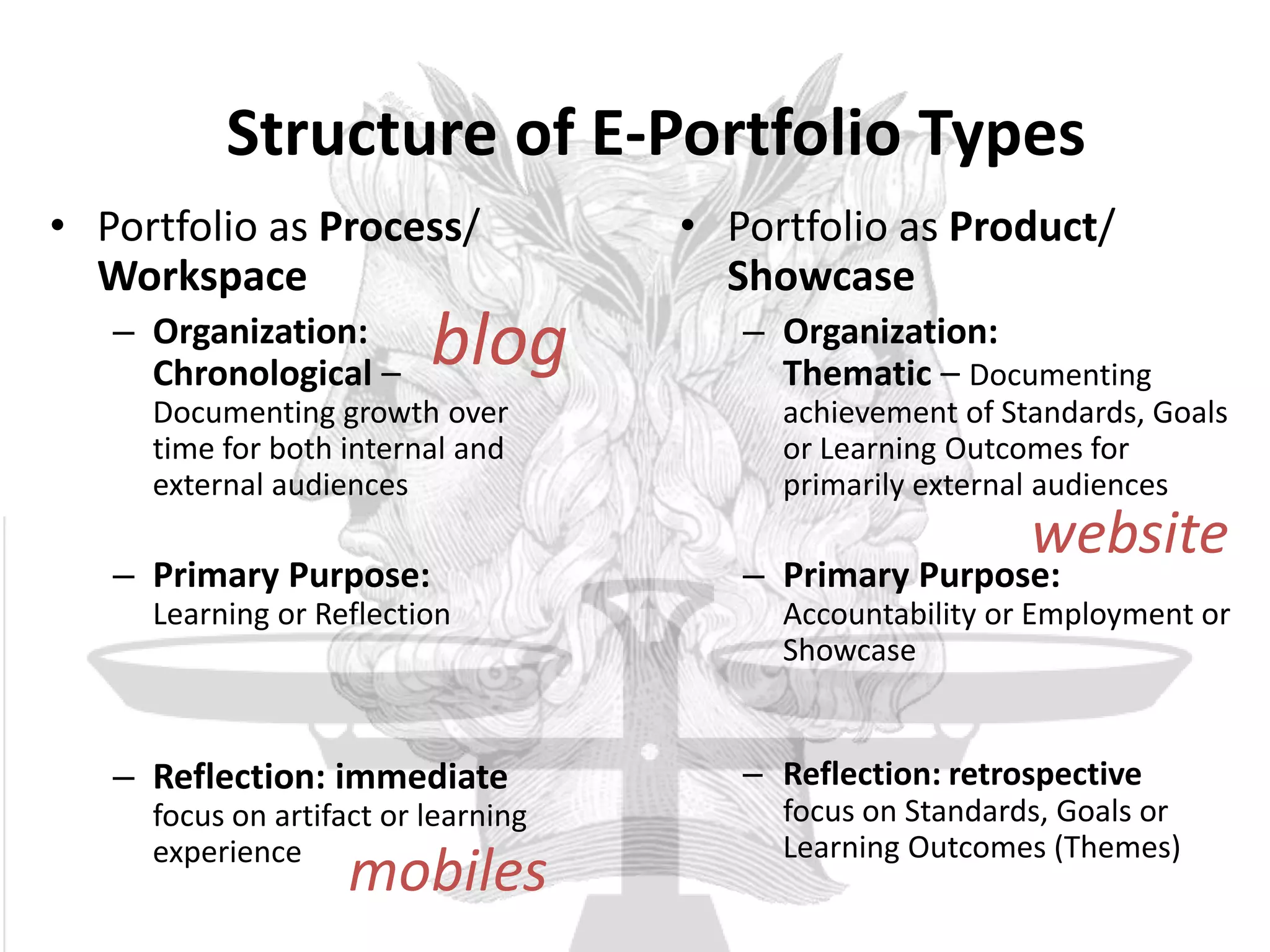 Structure of E-Portfolio Types

• Portfolio as Process/ Workspace
  – Organization: Chronological – Documenting growth over time for both internal and external audiences

blog

  – Primary Purpose: Learning or Reflection

  – Reflection: immediate focus on artifact or learning experience

mobiles

• Portfolio as Product/ Showcase
  – Organization: Thematic – Documenting achievement of Standards, Goals or Learning Outcomes for primarily external audiences

website

  – Primary Purpose: Accountability or Employment or Showcase

  – Reflection: retrospective focus on Standards, Goals or Learning Outcomes (Themes)